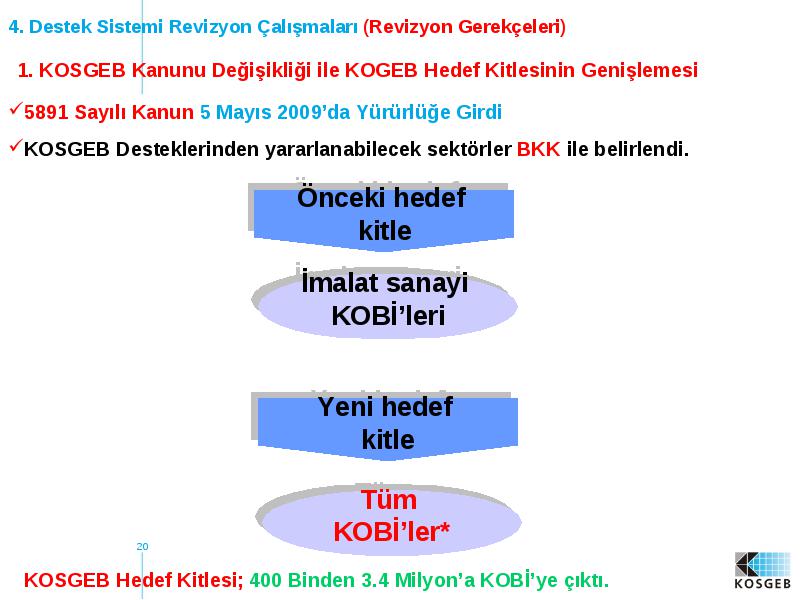 4. Destek Sistemi Revizyon Çalışmaları (Revizyon Gerekçeleri)

1. KOSGEB Kanunu Değişikliği ile KOGEB Hedef Kitlesinin Genişlemesi

✓5891 Sayılı Kanun 5 Mayıs 2009'da Yürürlüğe Girdi

✓KOSGEB Desteklerinden yararlanabilecek sektörler BKK ile belirlendi.

Önceki hedef kitle

İmalat sanayi KOBİ'leri

Yeni hedef kitle

Tüm KOBİ'ler*

20

KOSGEB Hedef Kitlesi; 400 Binden 3.4 Milyon'a KOBİ'ye çıktı.

KOSGEB